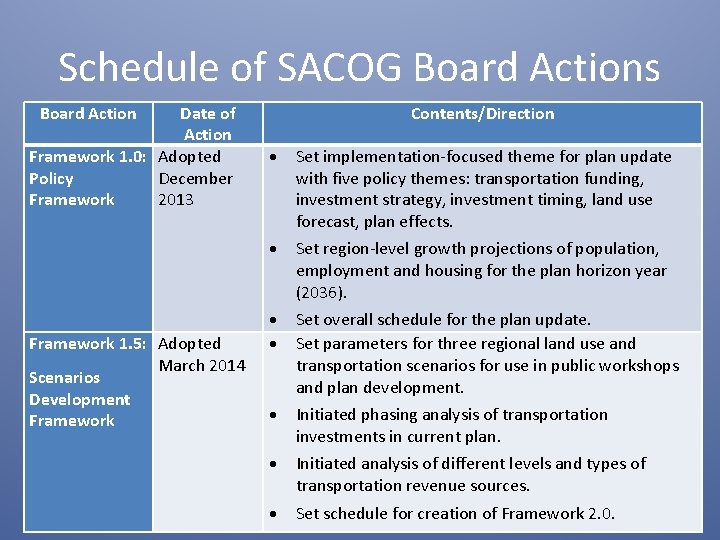 Schedule of SACOG Board Actions

| Board Action | Date of Action | Contents/Direction |
|---|---|---|
| Framework 1.0: Policy Framework | Adopted December 2013 | • Set implementation-focused theme for plan update with five policy themes: transportation funding, investment strategy, investment timing, land use forecast, plan effects. • Set region-level growth projections of population, employment and housing for the plan horizon year (2036). • Set overall schedule for the plan update. |
| Framework 1.5: Scenarios Development Framework | Adopted March 2014 | • Set parameters for three regional land use and transportation scenarios for use in public workshops and plan development. • Initiated phasing analysis of transportation investments in current plan. • Initiated analysis of different levels and types of transportation revenue sources. • Set schedule for creation of Framework 2.0. |